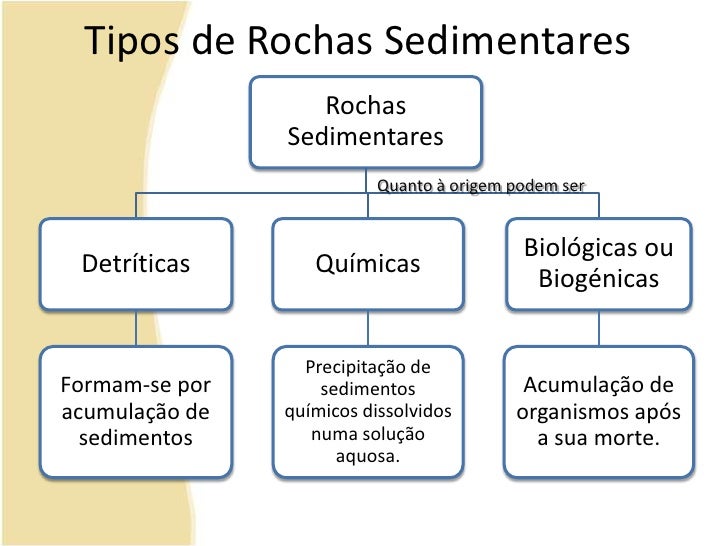 Tipos de Rochas Sedimentares

Rochas Sedimentares

Quanto à origem podem ser

Detríticas

Químicas

Biológicas ou Biogénicas

Formam-se por acumulação de sedimentos

Precipitação de sedimentos químicos dissolvidos numa solução aquosa.

Acumulação de organismos após a sua morte.